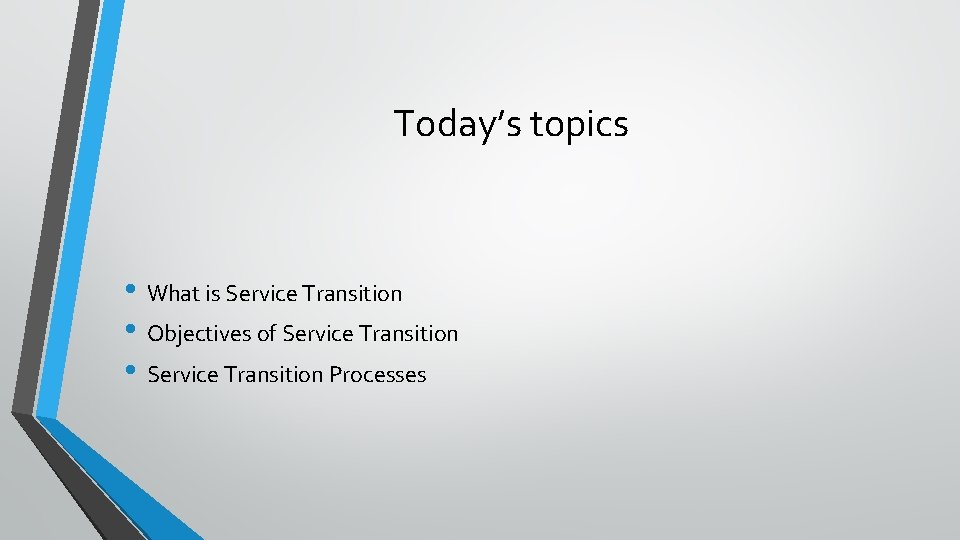 Today's topics

• What is Service Transition
• Objectives of Service Transition
• Service Transition Processes